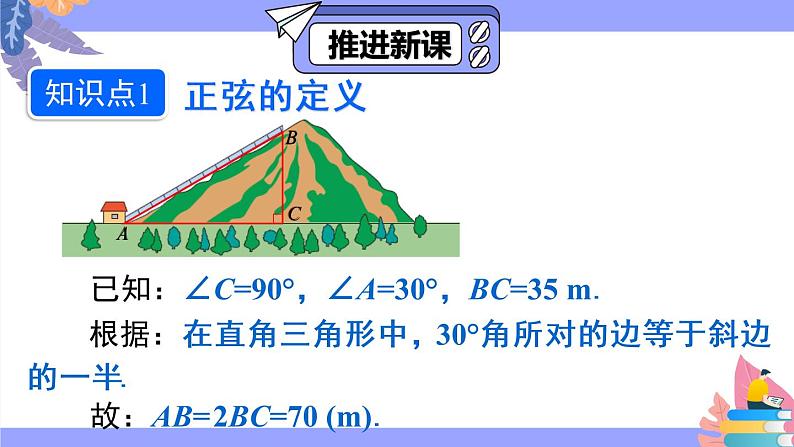 推进新课

知识点1 正弦的定义

B
C
A

已知：$\angle C=90°$，$\angle A=30°$，$BC=35$ m.

根据：在直角三角形中，30°角所对的边等于斜边的一半.

故：$AB=2BC=70$ (m).